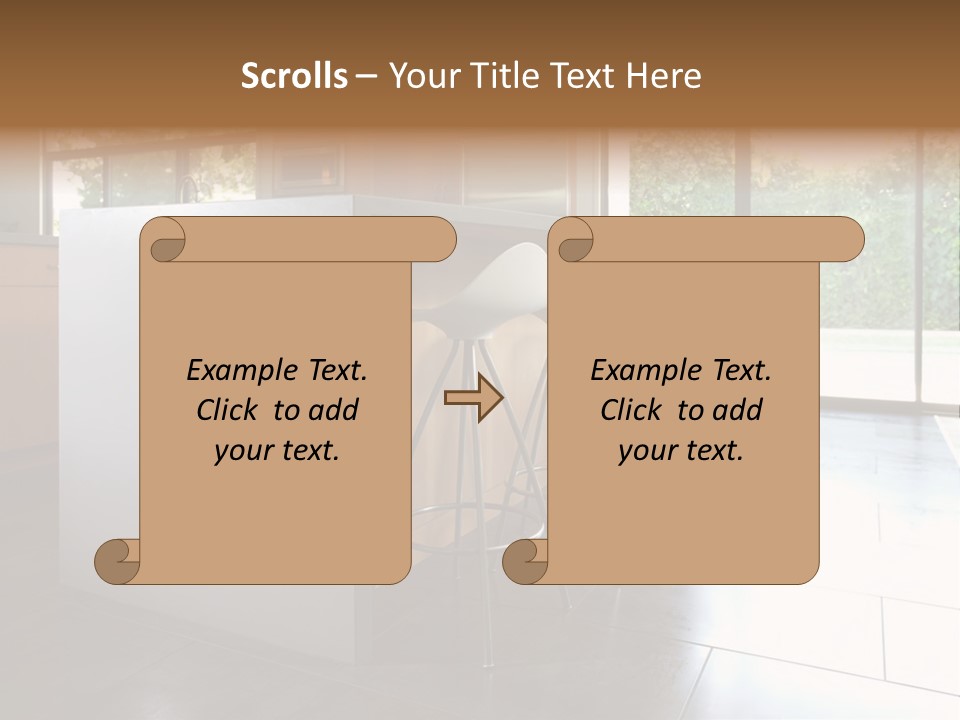 Scrolls – Your Title Text Here

Example Text. Click to add your text.

Example Text. Click to add your text.